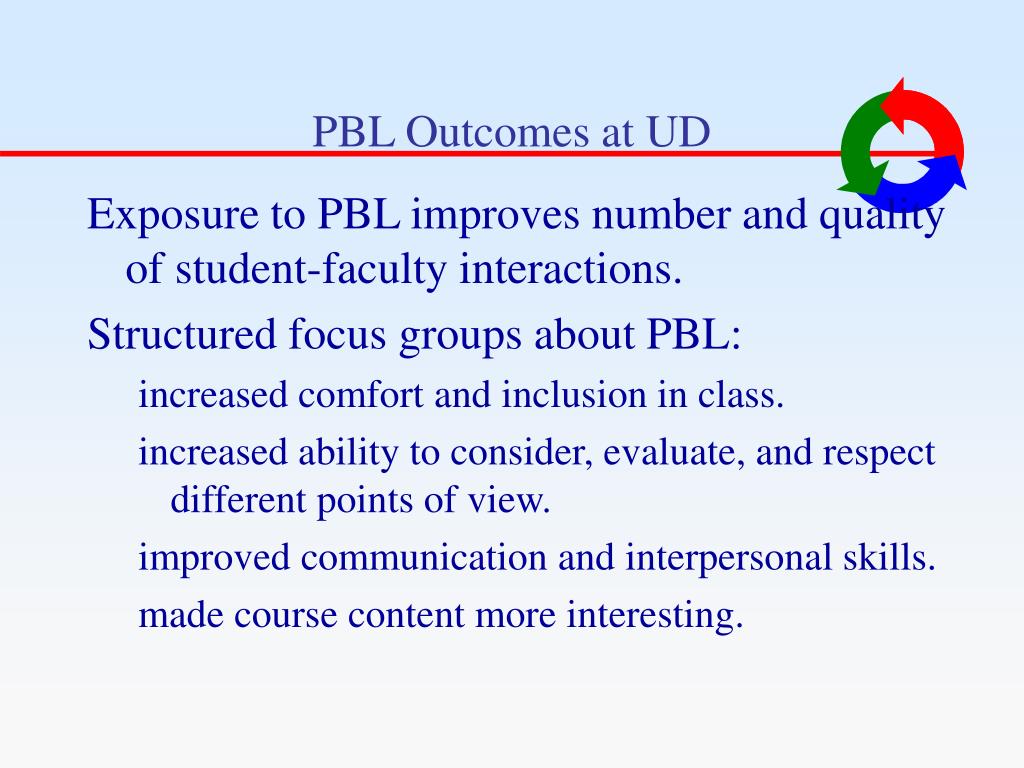 PBL Outcomes at UD

Exposure to PBL improves number and quality of student-faculty interactions.

Structured focus groups about PBL:

increased comfort and inclusion in class.

increased ability to consider, evaluate, and respect different points of view.

improved communication and interpersonal skills.

made course content more interesting.